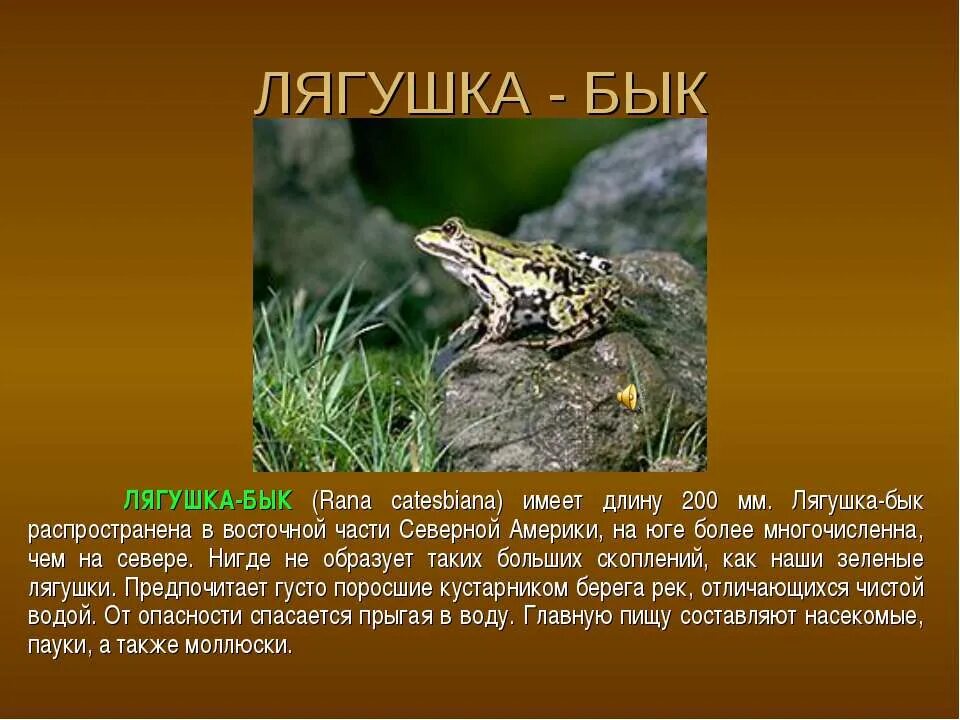 ЛЯГУШКА - БЫК

ЛЯГУШКА-БЫК (Rana catesbiana) имеет длину 200 мм. Лягушка-бык распространена в восточной части Северной Америки, на юге более многочисленна, чем на севере. Нигде не образует таких больших скоплений, как наши зеленые лягушки. Предпочитает густо поросшие кустарником берега рек, отличающихся чистой водой. От опасности спасается прыгая в воду. Главную пищу составляют насекомые, пауки, а также моллюски.